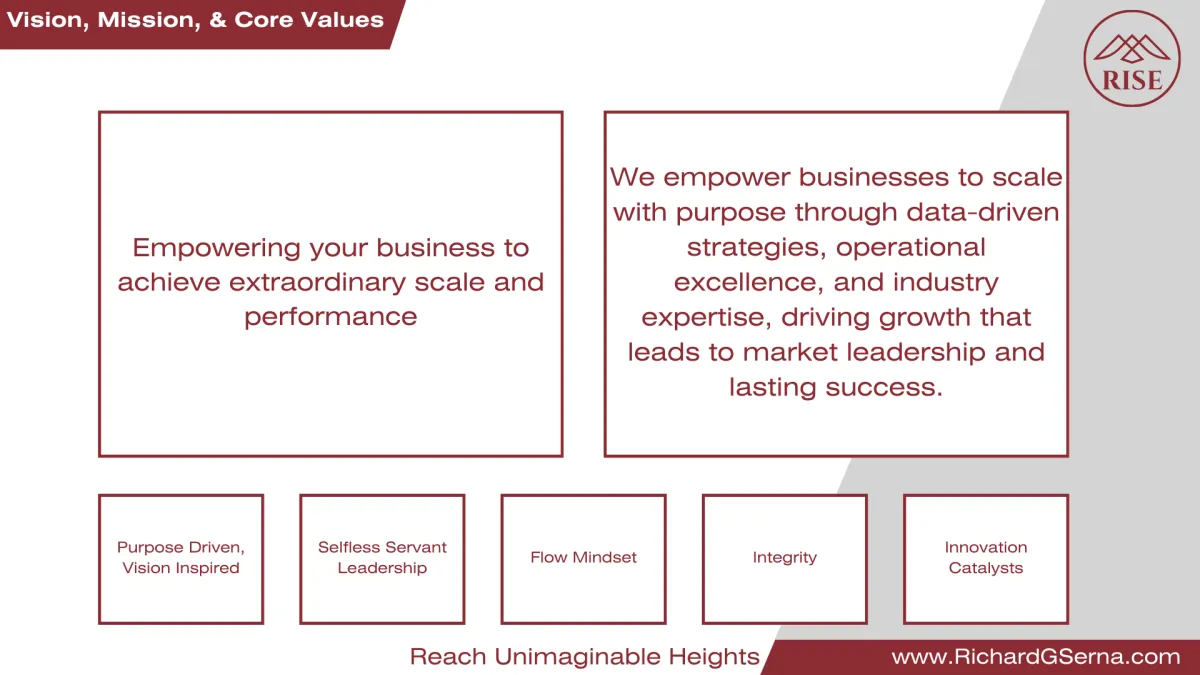 Vision, Mission, & Core Values

RISE

Empowering your business to achieve extraordinary scale and performance

We empower businesses to scale with purpose through data-driven strategies, operational excellence, and industry expertise, driving growth that leads to market leadership and lasting success.

Purpose Driven, Vision Inspired

Selfless Servant Leadership

Flow Mindset

Integrity

Innovation Catalysts

Reach Unimaginable Heights

www.RichardGSerna.com